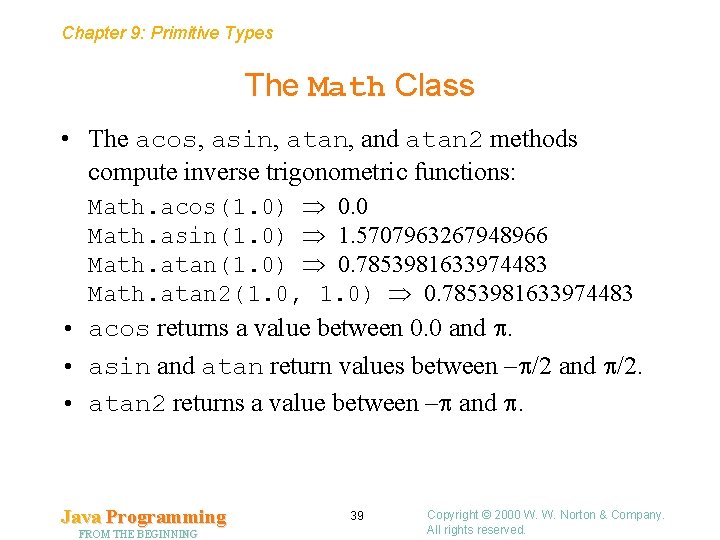 Chapter 9: Primitive Types

The Math Class

• The acos, asin, atan, and atan2 methods compute inverse trigonometric functions:

Math.acos(1.0) $\Rightarrow$ 0.0
Math.asin(1.0) $\Rightarrow$ 1.5707963267948966
Math.atan(1.0) $\Rightarrow$ 0.7853981633974483
Math.atan2(1.0, 1.0) $\Rightarrow$ 0.7853981633974483

• acos returns a value between 0.0 and $\pi$.

• asin and atan return values between $-\pi/2$ and $\pi/2$.

• atan2 returns a value between $-\pi$ and $\pi$.

Java Programming
FROM THE BEGINNING

39

Copyright © 2000 W. W. Norton & Company.
All rights reserved.